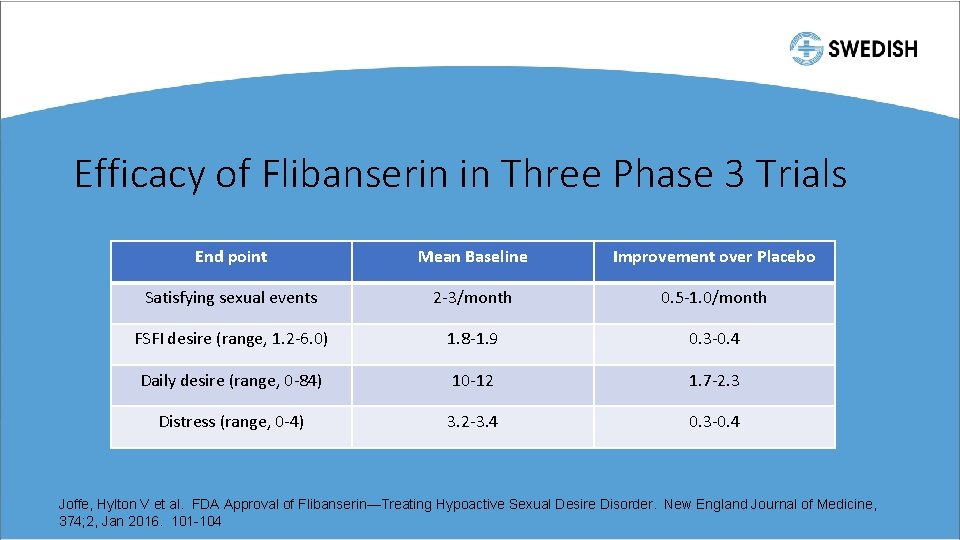 SWEDISH

Efficacy of Flibanserin in Three Phase 3 Trials

| End point | Mean Baseline | Improvement over Placebo |
|---|---|---|
| Satisfying sexual events | 2-3/month | 0.5-1.0/month |
| FSFI desire (range, 1.2-6.0) | 1.8-1.9 | 0.3-0.4 |
| Daily desire (range, 0-84) | 10-12 | 1.7-2.3 |
| Distress (range, 0-4) | 3.2-3.4 | 0.3-0.4 |

Joffe, Hylton V et al. FDA Approval of Flibanserin—Treating Hypoactive Sexual Desire Disorder. New England Journal of Medicine, 374;2, Jan 2016. 101-104